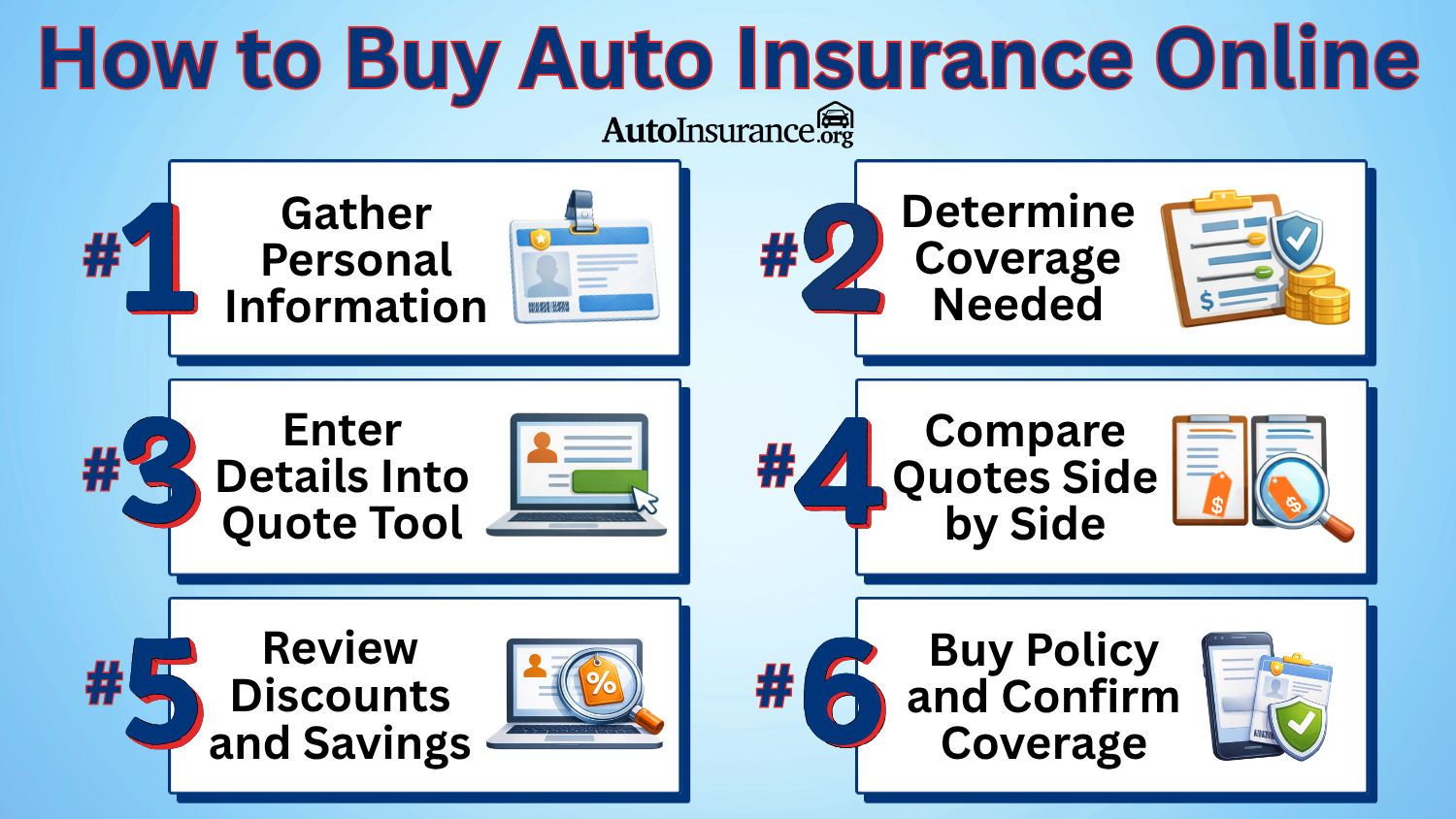 How to Buy Auto Insurance Online

AutoInsurance.org

#1 Gather Personal Information

#2 Determine Coverage Needed

#3 Enter Details Into Quote Tool

#4 Compare Quotes Side by Side

#5 Review Discounts and Savings

#6 Buy Policy and Confirm Coverage